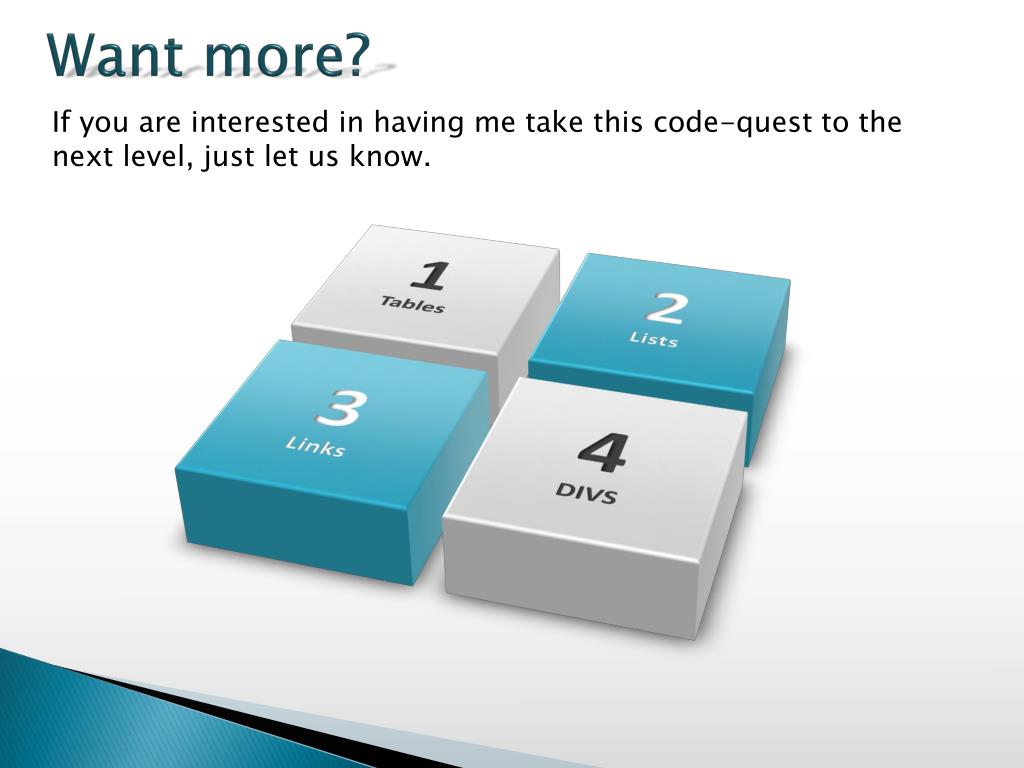 Want more?

If you are interested in having me take this code-quest to the next level, just let us know.

1
Tables

2
Lists

3
Links

4
DIVS